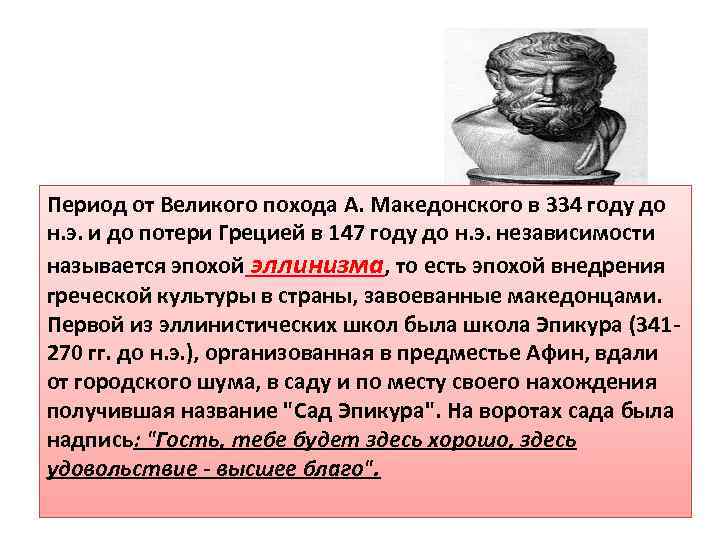 Период от Великого похода А. Македонского в 334 году до н.э. и до потери Грецией в 147 году до н.э. независимости называется эпохой эллинизма, то есть эпохой внедрения греческой культуры в страны, завоеванные македонцами. Первой из эллинистических школ была школа Эпикура (341-270 гг. до н.э.), организованная в предместье Афин, вдали от городского шума, в саду и по месту своего нахождения получившая название "Сад Эпикура". На воротах сада была надпись: "Гость, тебе будет здесь хорошо, здесь удовольствие - высшее благо".